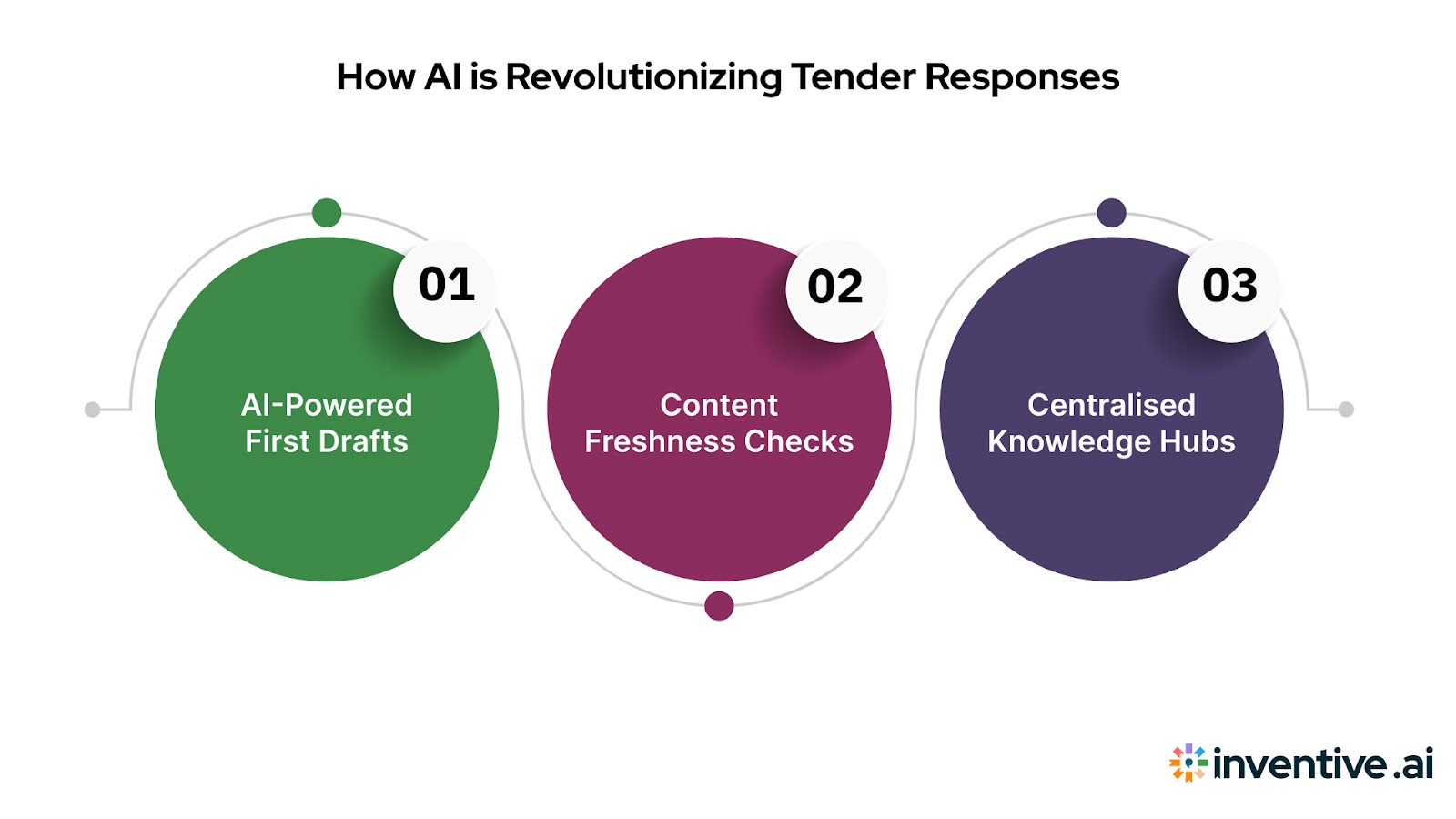 How AI is Revolutionizing Tender Responses

01

AI-Powered First Drafts

02

Content Freshness Checks

03

Centralised Knowledge Hubs

inventive.ai